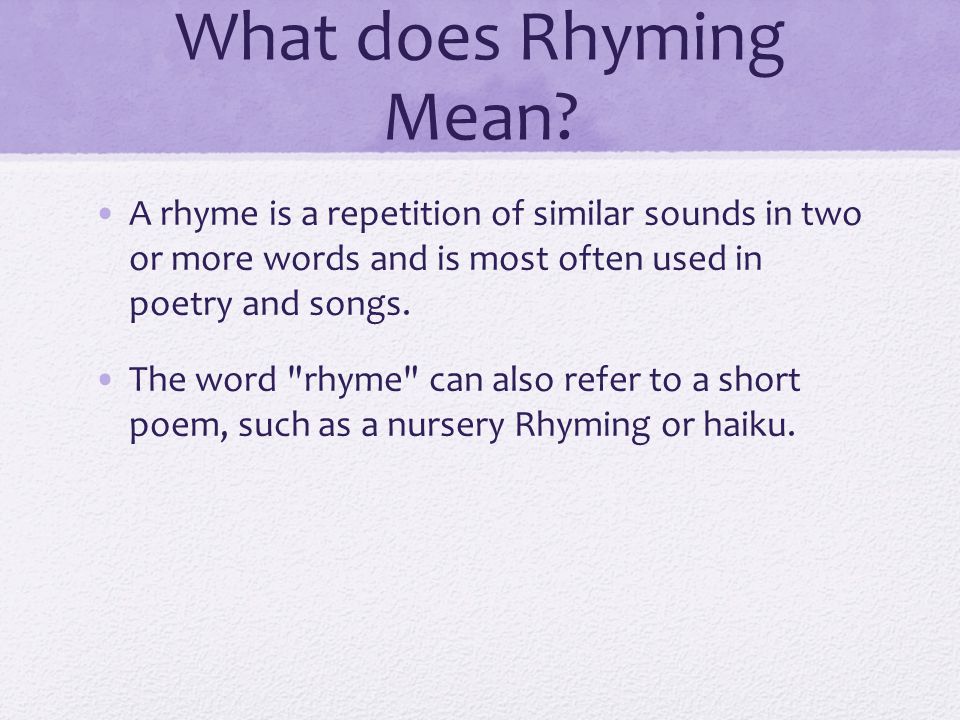 What does Rhyming Mean?

• A rhyme is a repetition of similar sounds in two or more words and is most often used in poetry and songs.

• The word "rhyme" can also refer to a short poem, such as a nursery Rhyming or haiku.